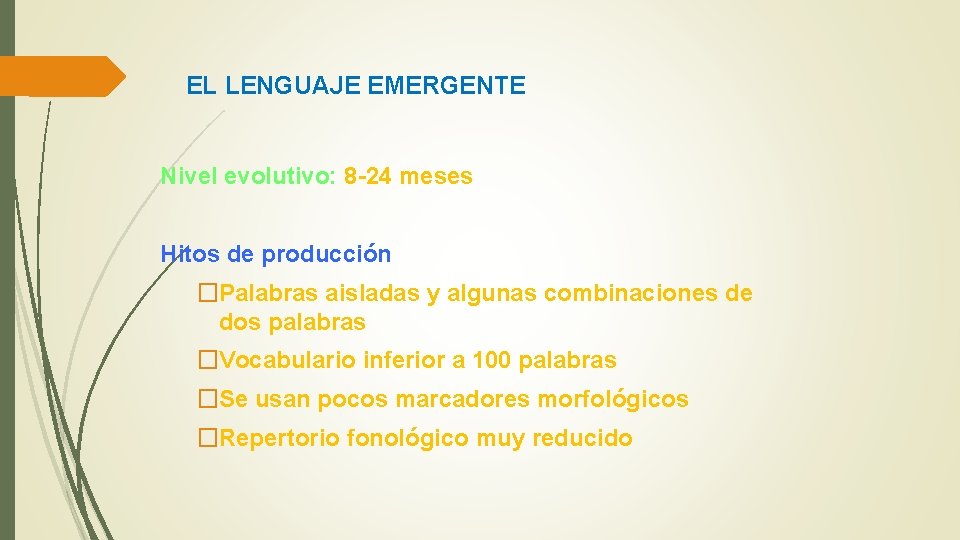 EL LENGUAJE EMERGENTE

Nivel evolutivo: 8-24 meses

Hitos de producción

�Palabras aisladas y algunas combinaciones de dos palabras

�Vocabulario inferior a 100 palabras

�Se usan pocos marcadores morfológicos

�Repertorio fonológico muy reducido